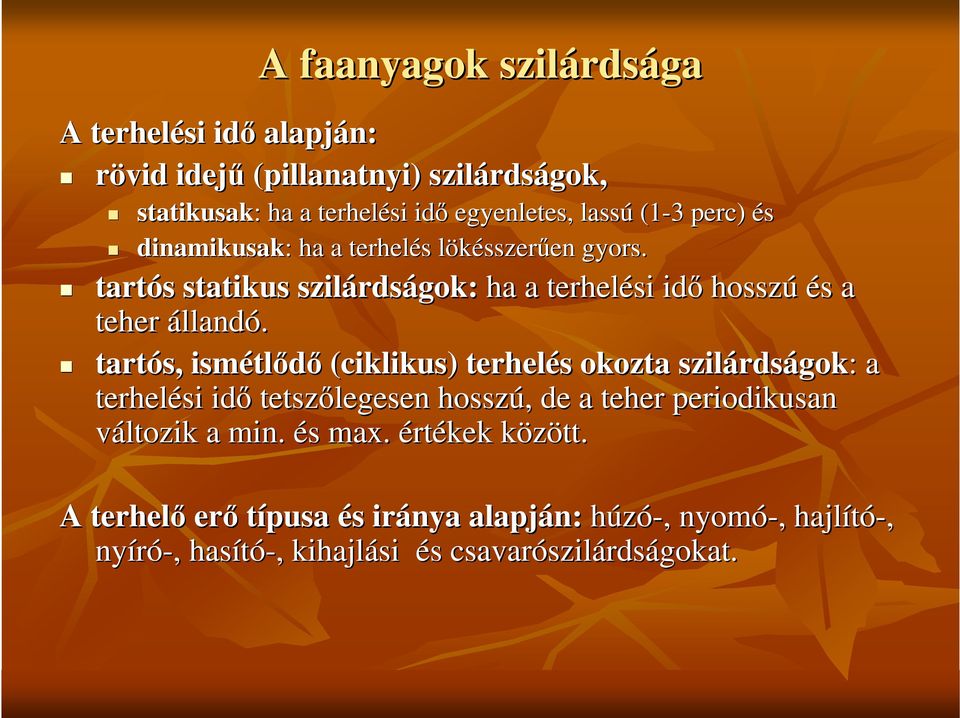 A faanyagok szilárdsága

A terhelési idő alapján:

- rövid idejű (pillanatnyi) szilárdságok,
  - statikusak: ha a terhelési idő egyenletes, lassú (1-3 perc) és
  - dinamikusak: ha a terhelés lökésszerűen gyors.
- tartós statikus szilárdságok: ha a terhelési idő hosszú és a teher állandó.
- tartós, ismétlődő (ciklikus) terhelés okozta szilárdságok: a terhelési idő tetszőlegesen hosszú, de a teher periodikusan változik a min. és max. értékek között.

A terhelő erő típusa és iránya alapján: húzó-, nyomó-, hajlító-, nyíró-, hasító-, kihajlási és csavarószilárdságokat.